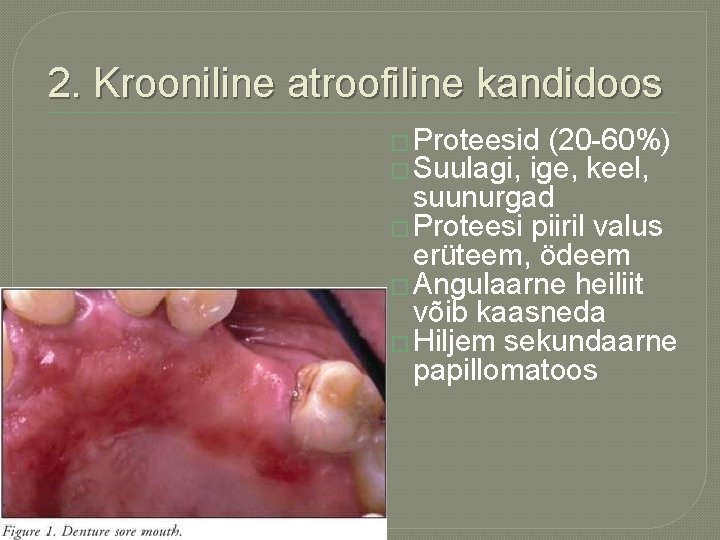 2. Krooniline atroofiline kandidoos

Proteesid (20-60%)
Suulagi, ige, keel, suunurgad
Proteesi piiril valus erüteem, ödeem
Angulaarne heiliit võib kaasneda
Hiljem sekundaarne papillomatoos

Figure 1. Denture sore mouth.